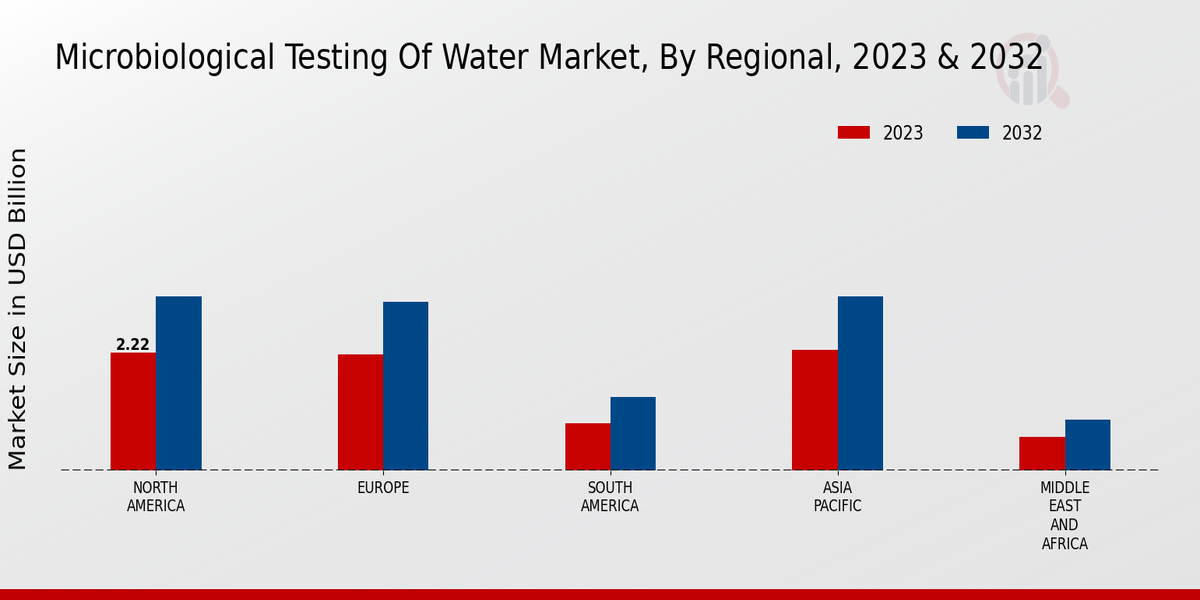 Microbiological Testing Of Water Market, By Regional, 2023 & 2032

2023 2032

Market Size in USD Billion

2.22

NORTH AMERICA

EUROPE

SOUTH AMERICA

ASIA PACIFIC

MIDDLE EAST AND AFRICA